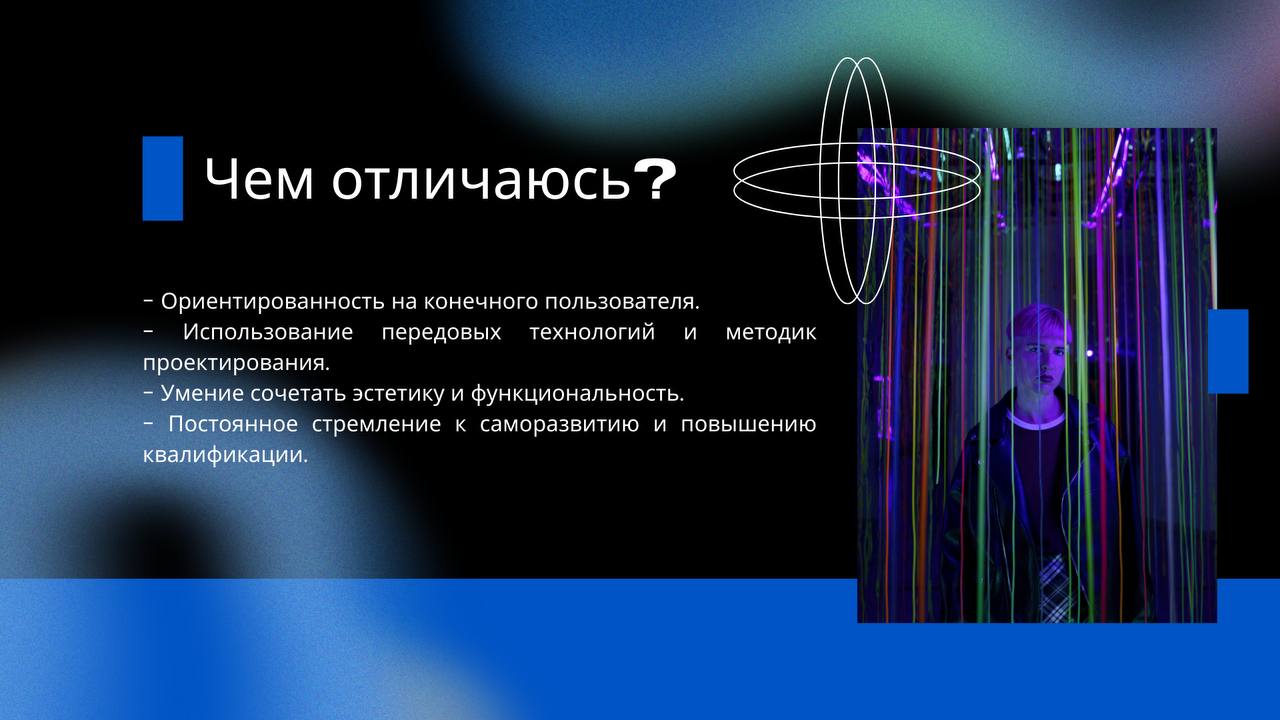 Чем отличаюсь?

- Ориентированность на конечного пользователя.
- Использование передовых технологий и методик проектирования.
- Умение сочетать эстетику и функциональность.
- Постоянное стремление к саморазвитию и повышению квалификации.